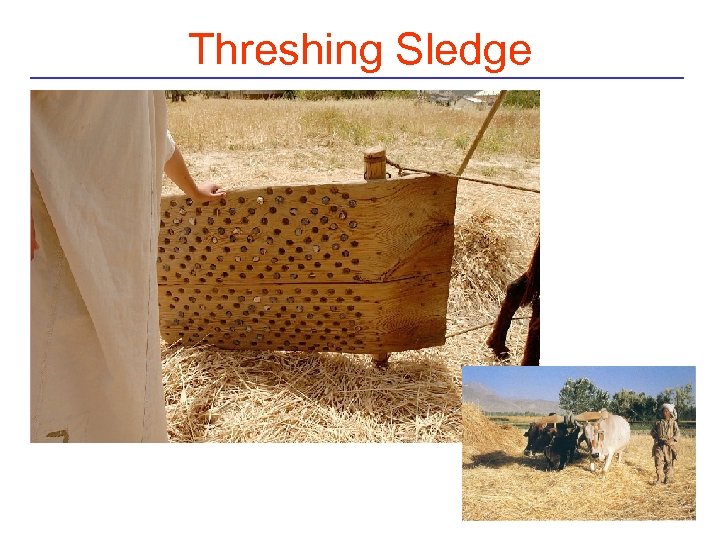 Threshing Sledge